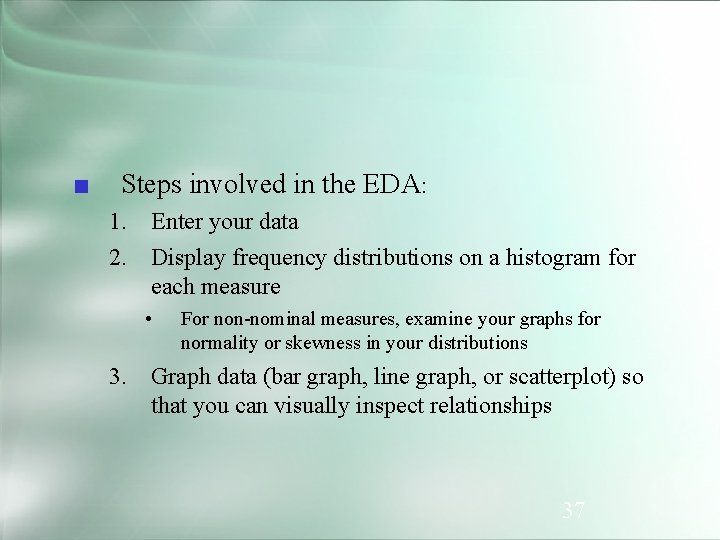 ■ Steps involved in the EDA:

1. Enter your data
2. Display frequency distributions on a histogram for each measure
   • For non-nominal measures, examine your graphs for normality or skewness in your distributions
3. Graph data (bar graph, line graph, or scatterplot) so that you can visually inspect relationships

37